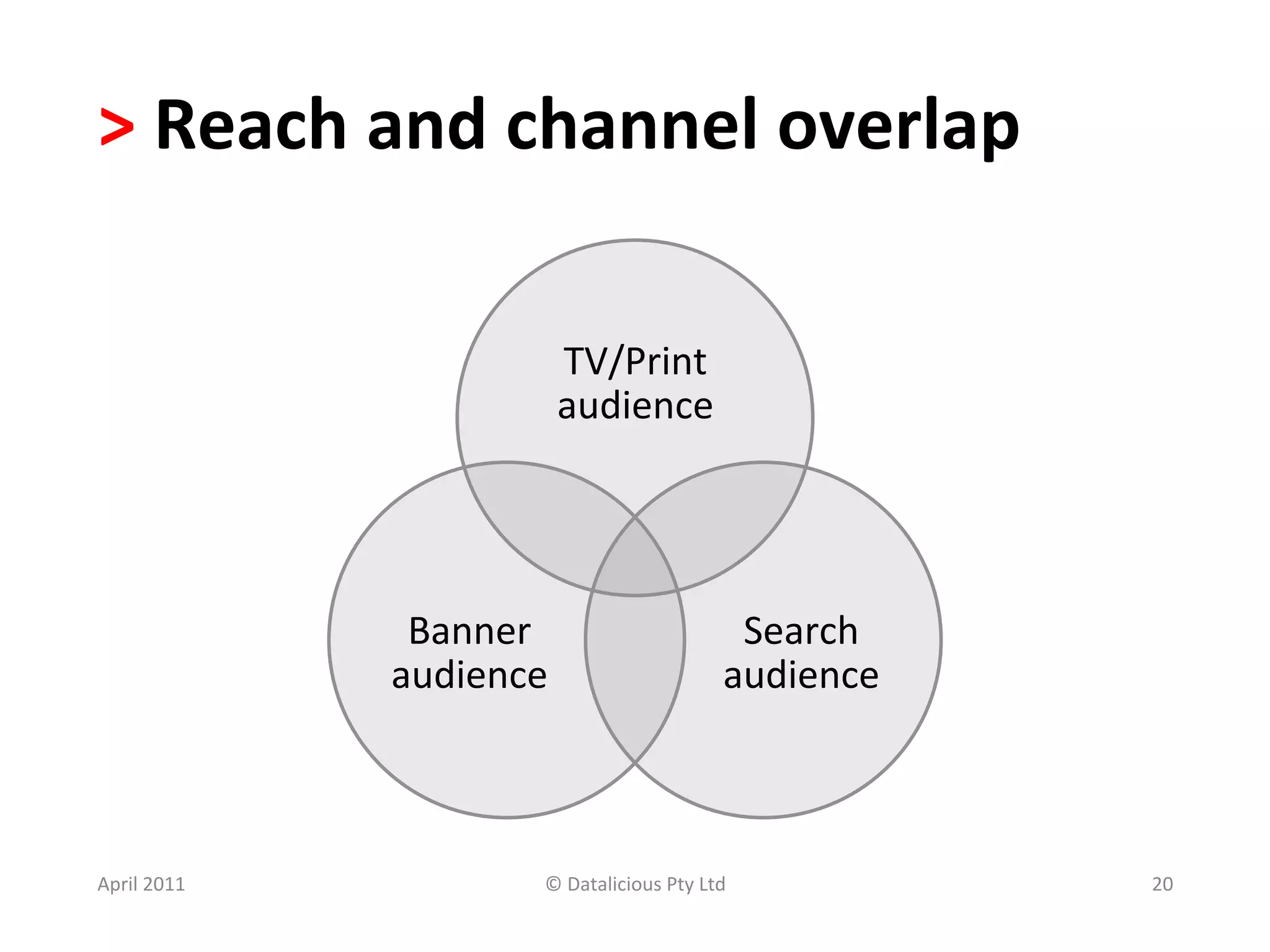 > Reach and channel overlap

TV/Print audience

Banner audience

Search audience

April 2011

© Datalicious Pty Ltd

20